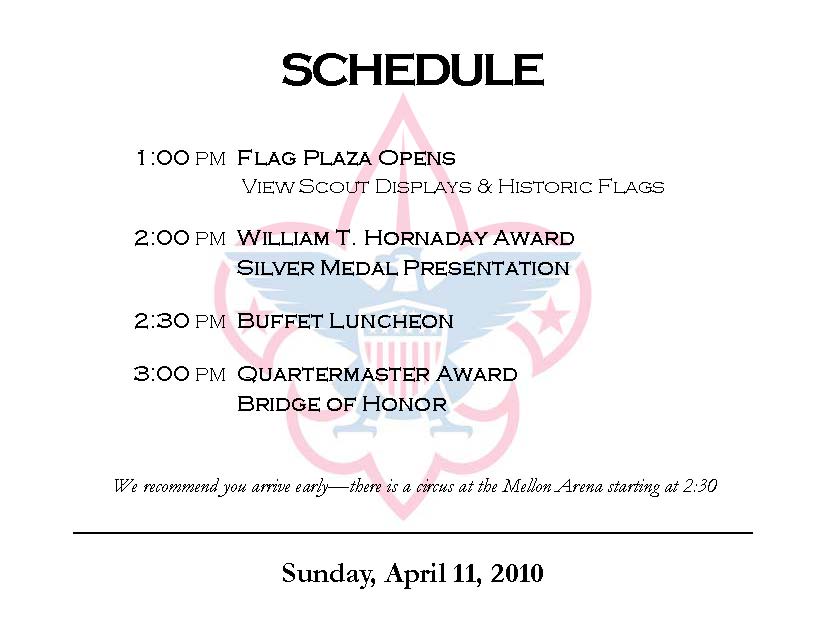 SCHEDULE

1:00 PM Flag Plaza Opens
View Scout Displays & Historic Flags

2:00 PM William T. Hornaday Award
Silver Medal Presentation

2:30 PM Buffet Luncheon

3:00 PM Quartermaster Award
Bridge of Honor

We recommend you arrive early—there is a circus at the Mellon Arena starting at 2:30

Sunday, April 11, 2010